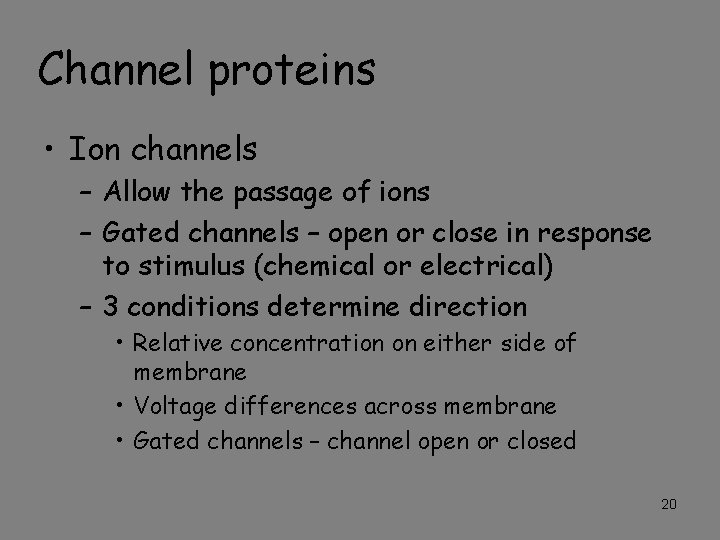 Channel proteins

• Ion channels

– Allow the passage of ions

– Gated channels – open or close in response to stimulus (chemical or electrical)

– 3 conditions determine direction

• Relative concentration on either side of membrane

• Voltage differences across membrane

• Gated channels – channel open or closed

20